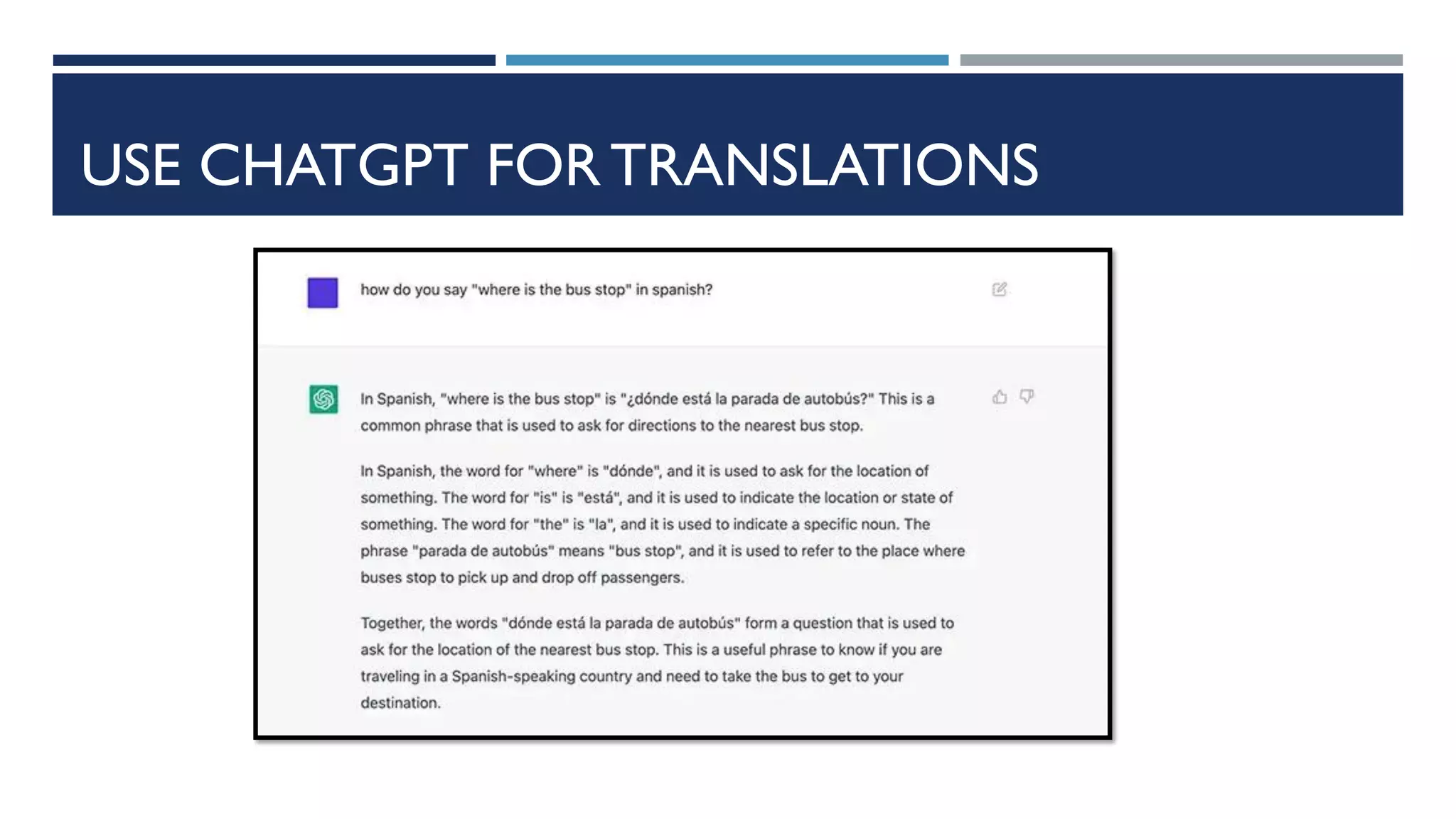 USE CHATGPT FOR TRANSLATIONS

how do you say "where is the bus stop" in spanish?

In Spanish, "where is the bus stop" is "¿dónde está la parada de autobús?" This is a common phrase that is used to ask for directions to the nearest bus stop.

In Spanish, the word for "where" is "dónde", and it is used to ask for the location of something. The word for "is" is "está", and it is used to indicate the location or state of something. The word for "the" is "la", and it is used to indicate a specific noun. The phrase "parada de autobús" means "bus stop", and it is used to refer to the place where buses stop to pick up and drop off passengers.

Together, the words "dónde está la parada de autobús" form a question that is used to ask for the location of the nearest bus stop. This is a useful phrase to know if you are traveling in a Spanish-speaking country and need to take the bus to get to your destination.